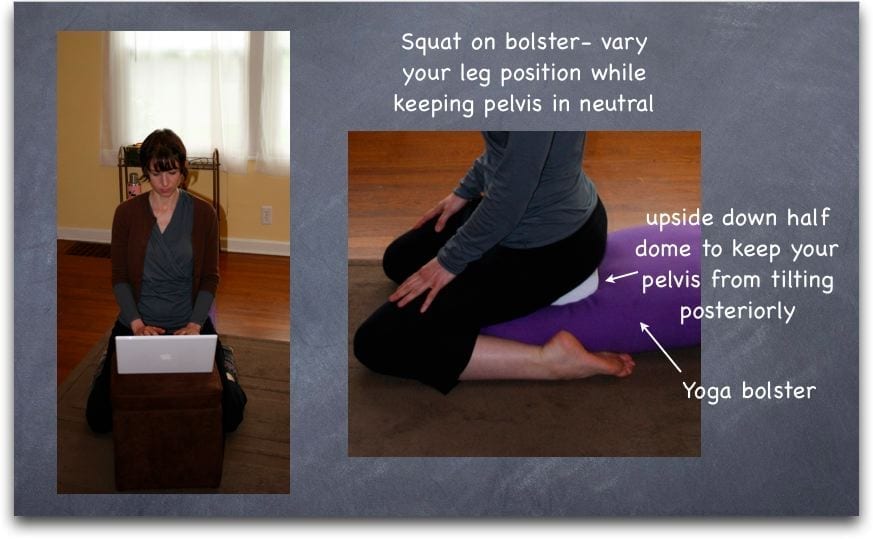 Squat on bolster- vary your leg position while keeping pelvis in neutral

upside down half dome to keep your pelvis from tilting posteriorly

Yoga bolster